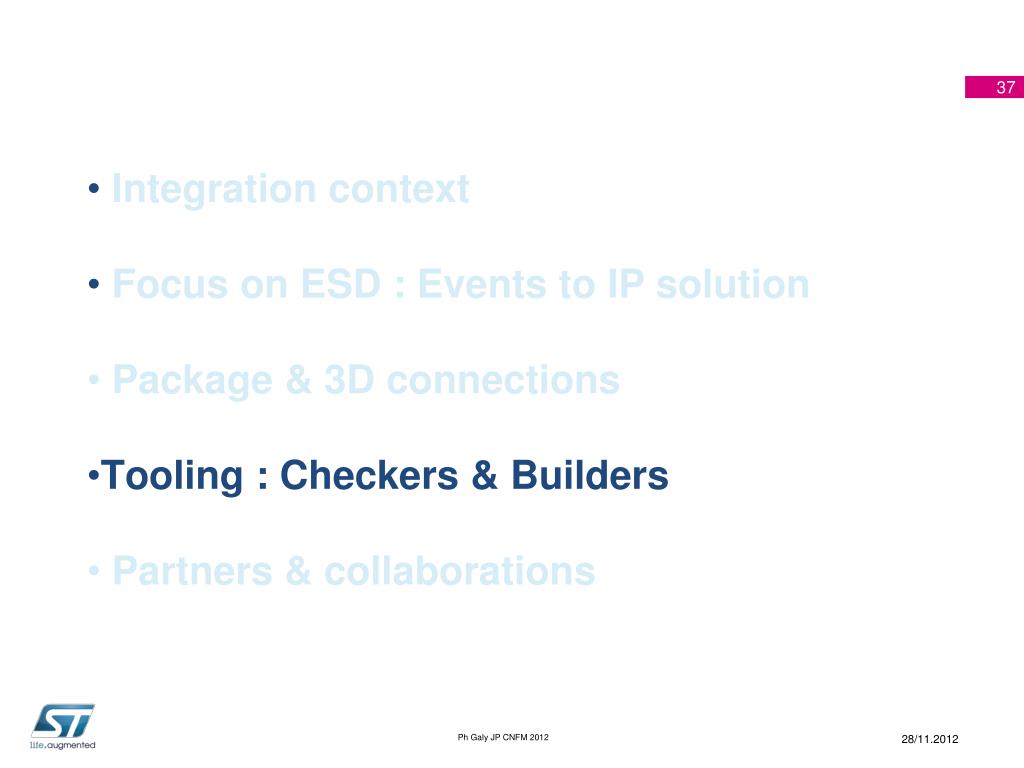 37

• Integration context

• Focus on ESD : Events to IP solution

• Package & 3D connections

•Tooling : Checkers & Builders

• Partners & collaborations

ST
life.augmented

Ph Galy JP CNFM 2012

28/11.2012